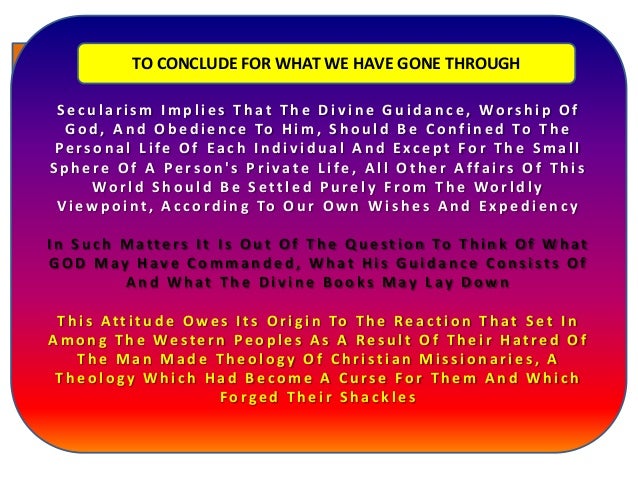 TO CONCLUDE FOR WHAT WE HAVE GONE THROUGH

Secularism Implies That The Divine Guidance, Worship Of God, And Obedience To Him, Should Be Confined To The Personal Life Of Each Individual And Except For The Small Sphere Of A Person's Private Life, All Other Affairs Of This World Should Be Settled Purely From The Worldly Viewpoint, According To Our Own Wishes And Expediency

In Such Matters It Is Out Of The Question To Think Of What GOD May Have Commanded, What His Guidance Consists Of And What The Divine Books May Lay Down

This Attitude Owes Its Origin To The Reaction That Set In Among The Western Peoples As A Result Of Their Hatred Of The Man Made Theology Of Christian Missionaries, A Theology Which Had Become A Curse For Them And Which Forged Their Shackles